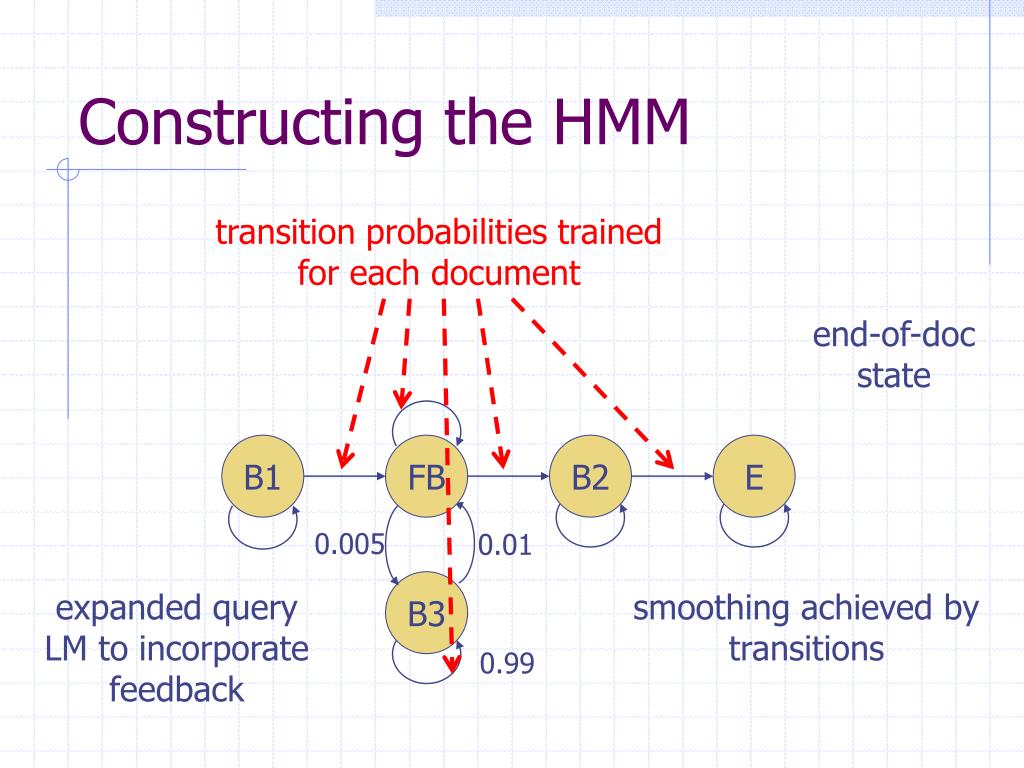 Constructing the HMM

transition probabilities trained for each document

end-of-doc state

B1

FB

B2

E

0.005

0.01

B3

0.99

expanded query LM to incorporate feedback

smoothing achieved by transitions